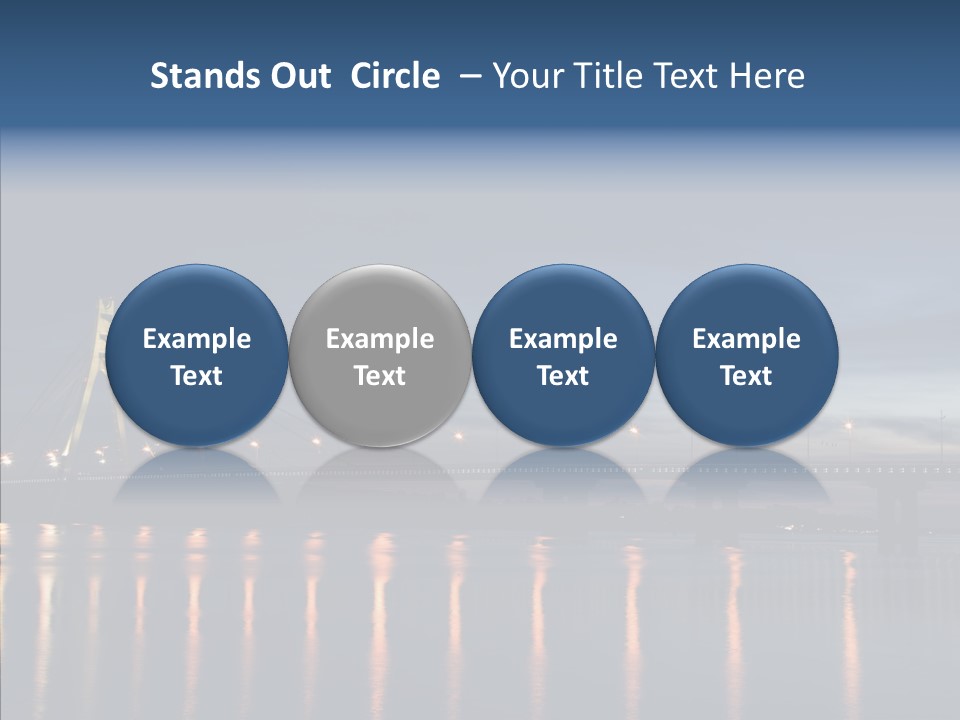 Stands Out  Circle  – Your Title Text Here

Example Text

Example Text

Example Text

Example Text